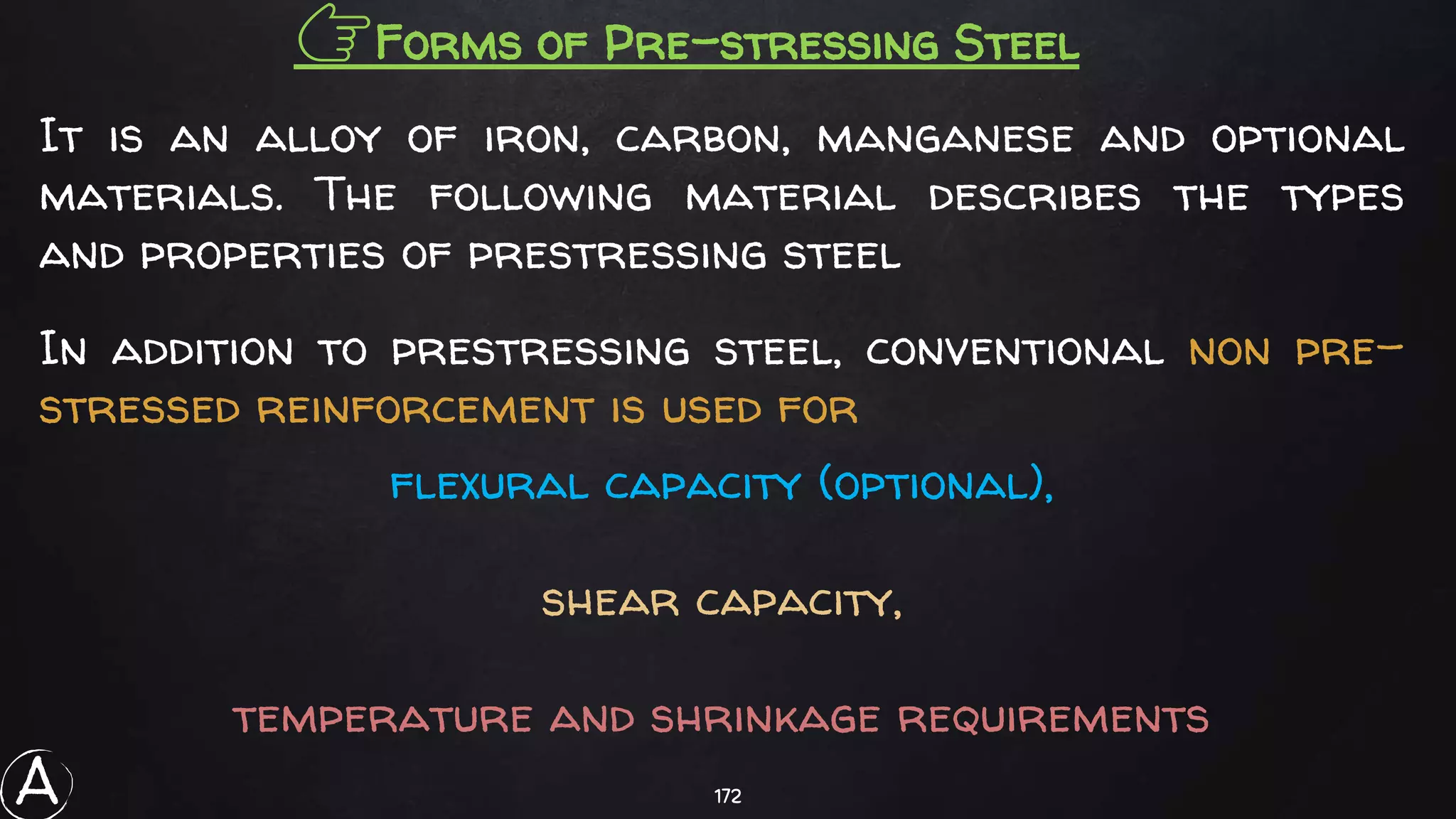 Forms of Pre-stressing Steel

It is an alloy of iron, carbon, manganese and optional materials. The following material describes the types and properties of prestressing steel

In addition to prestressing steel, conventional non pre-stressed reinforcement is used for

flexural capacity (optional),

shear capacity,

temperature and shrinkage requirements

A

172